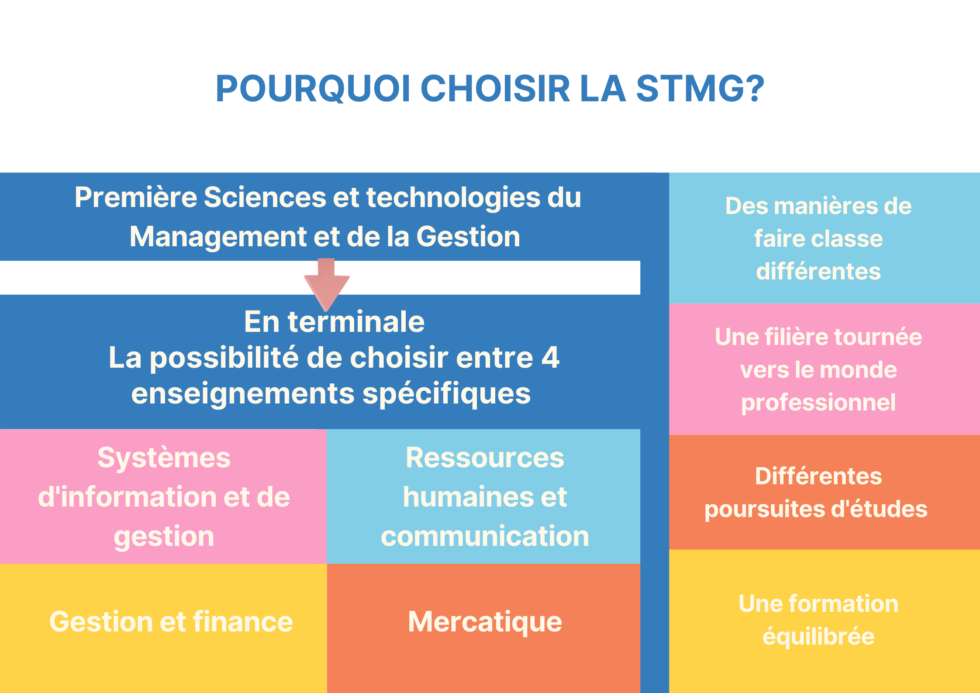 POURQUOI CHOISIR LA STMG?

Première Sciences et technologies du Management et de la Gestion

En terminale
La possibilité de choisir entre 4 enseignements spécifiques

Systèmes d'information et de gestion

Ressources humaines et communication

Gestion et finance

Mercatique

Des manières de faire classe différentes

Une filière tournée vers le monde professionnel

Différentes poursuites d'études

Une formation équilibrée